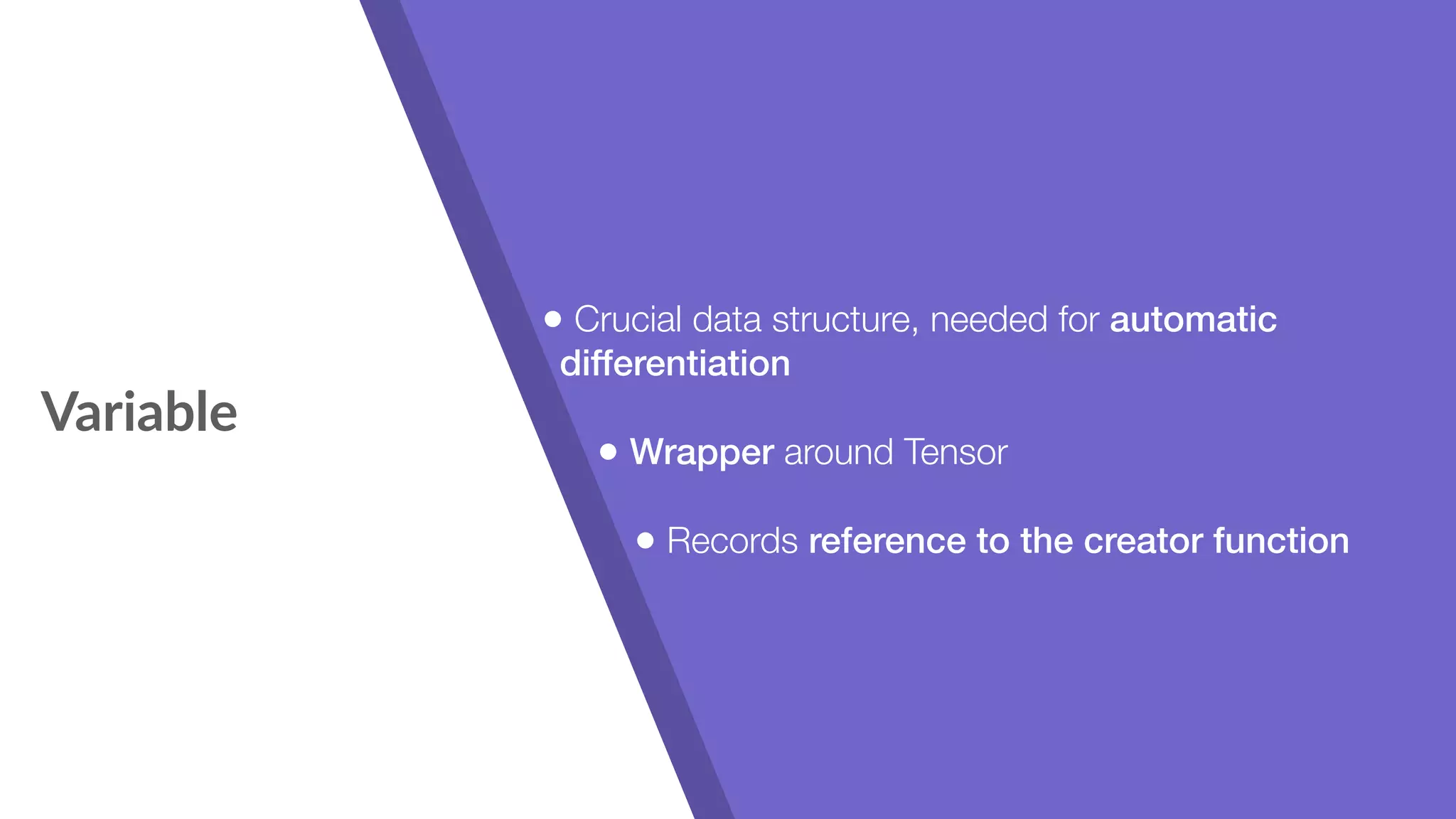 Variable

• Crucial data structure, needed for automatic differentiation

• Wrapper around Tensor

• Records reference to the creator function